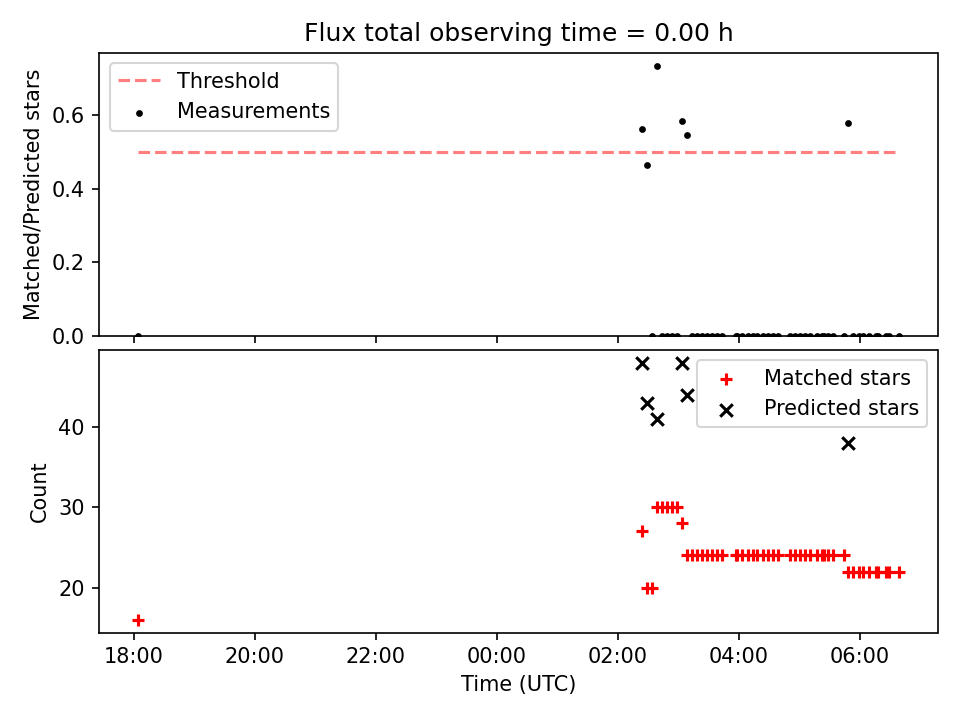 Flux total observing time = 0.00 h

Threshold
Measurements

Matched/Predicted stars
0.6
0.4
0.2
0.0

Matched stars
Predicted stars

Count
40
30
20

18:00
20:00
22:00
00:00
02:00
04:00
06:00
Time (UTC)